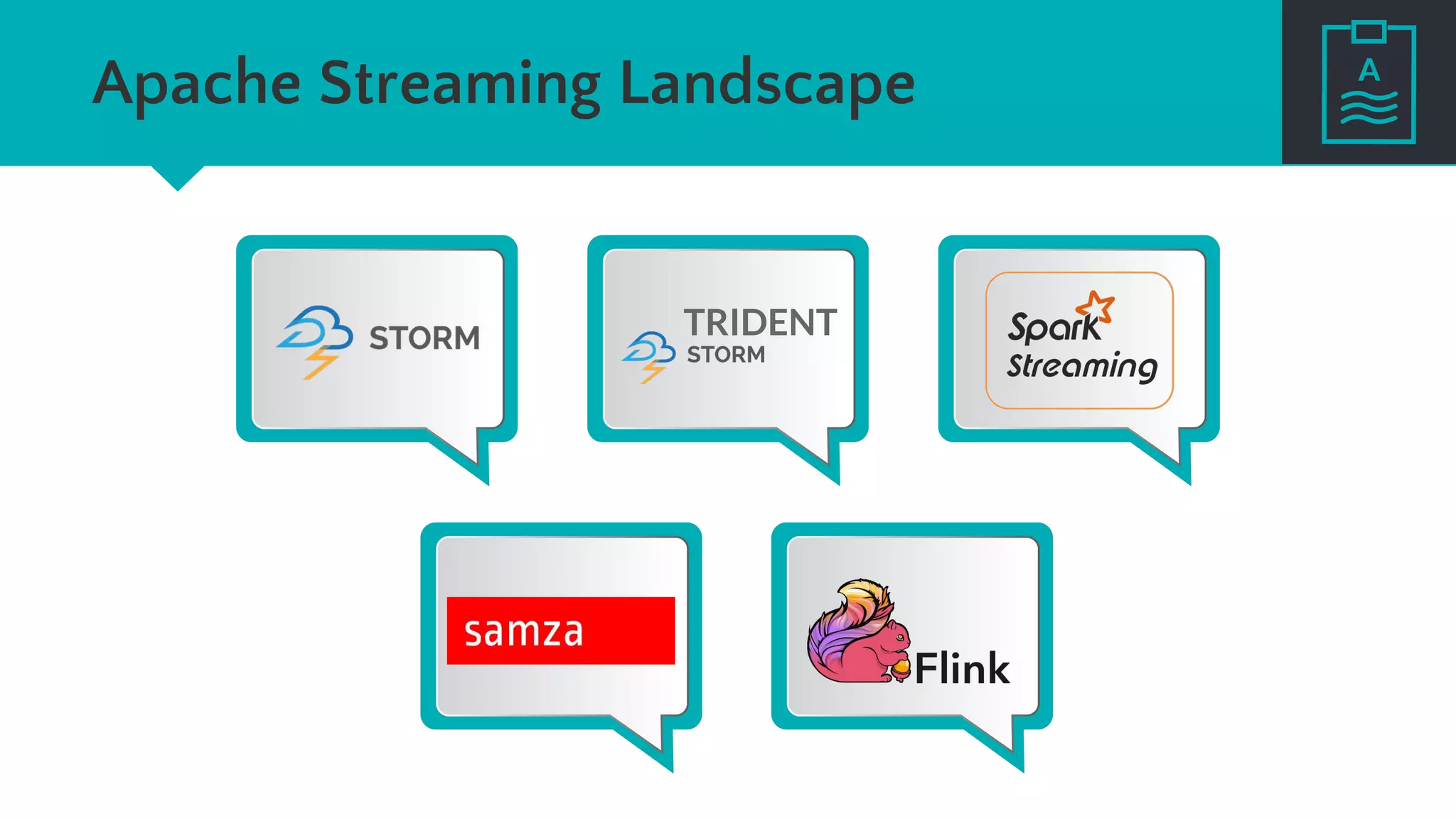 Apache Streaming Landscape

A

STORM

TRIDENT
STORM

Spark
Streaming

samza

Flink